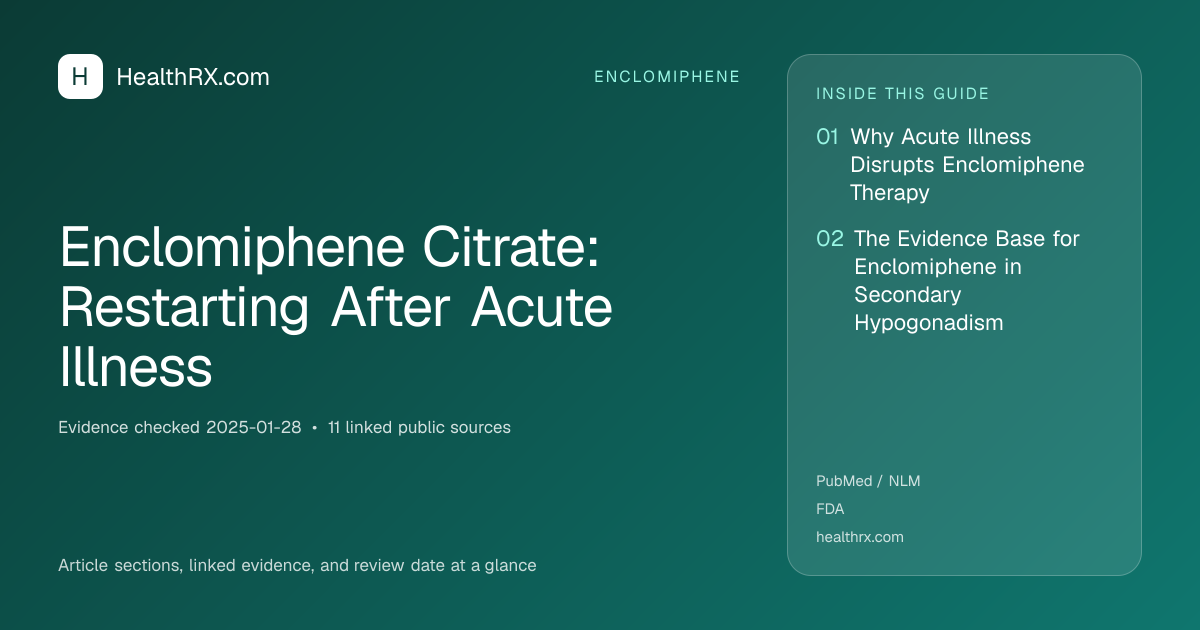 H HealthRX.com

ENCLOMIPHENE

Enclomiphene Citrate: Restarting After Acute Illness

Evidence checked 2025-01-28 • 11 linked public sources

Article sections, linked evidence, and review date at a glance

INSIDE THIS GUIDE

01 Why Acute Illness Disrupts Enclomiphene Therapy

02 The Evidence Base for Enclomiphene in Secondary Hypogonadism

PubMed / NLM

FDA

healthrx.com